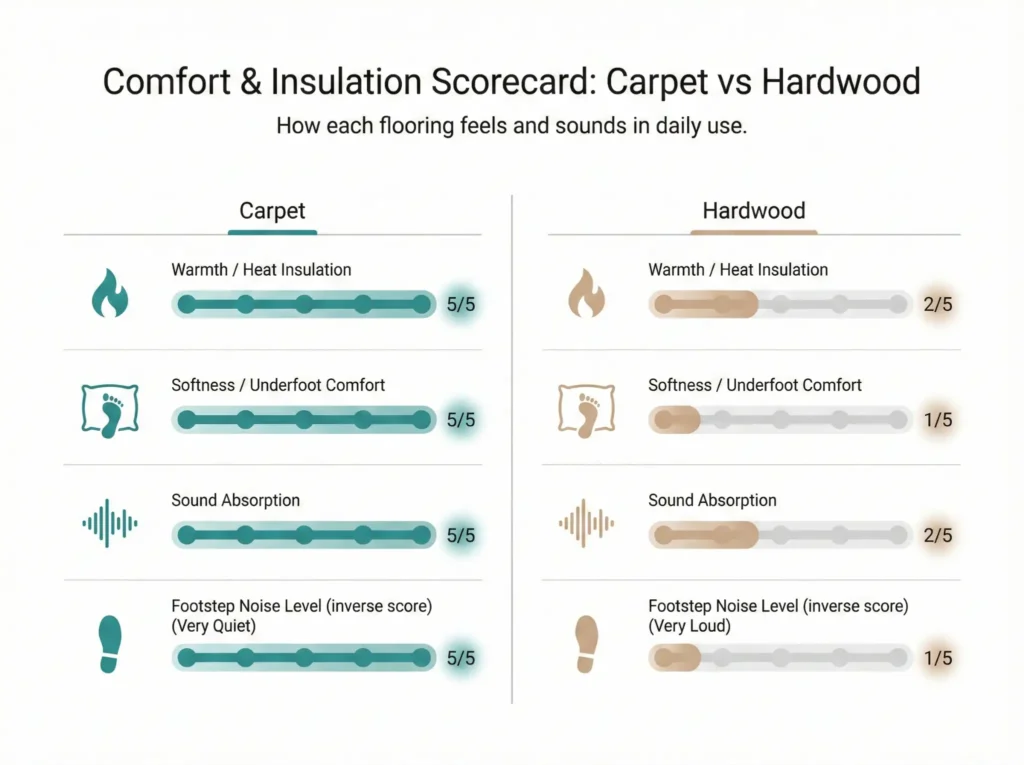 Comfort & Insulation Scorecard: Carpet vs Hardwood

How each flooring feels and sounds in daily use.

Carpet

Warmth / Heat Insulation
5/5

Softness / Underfoot Comfort
5/5

Sound Absorption
5/5

Footstep Noise Level (inverse score) (Very Quiet)
5/5

Hardwood

Warmth / Heat Insulation
2/5

Softness / Underfoot Comfort
1/5

Sound Absorption
2/5

Footstep Noise Level (inverse score) (Very Loud)
1/5